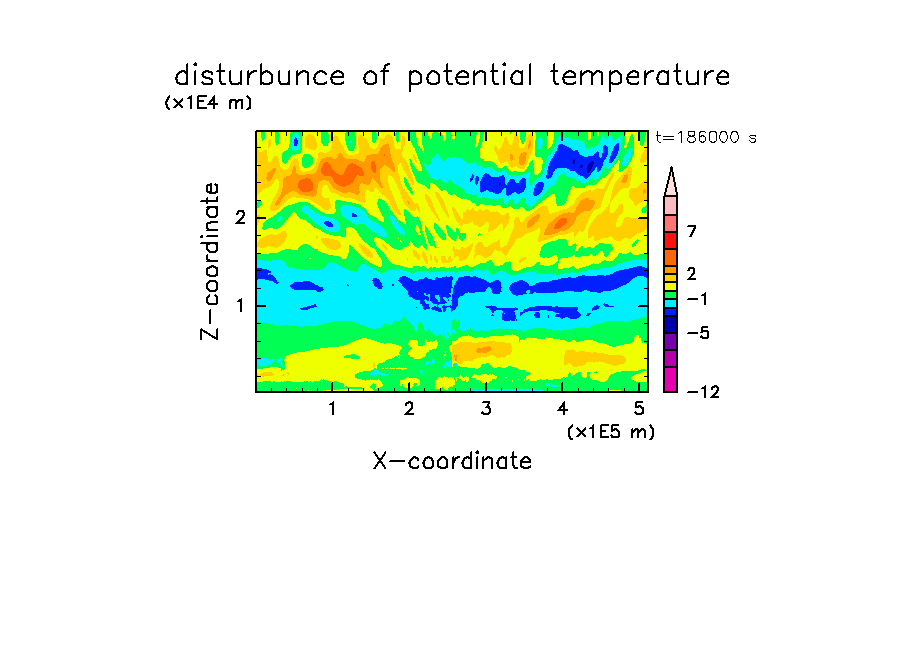 disturbunce of potential temperature

(x1E4 m)

t=186000 s

Z-coordinate

2

1

7

2

−1

−5

−12

1

2

3

4

5

(x1E5 m)

X-coordinate